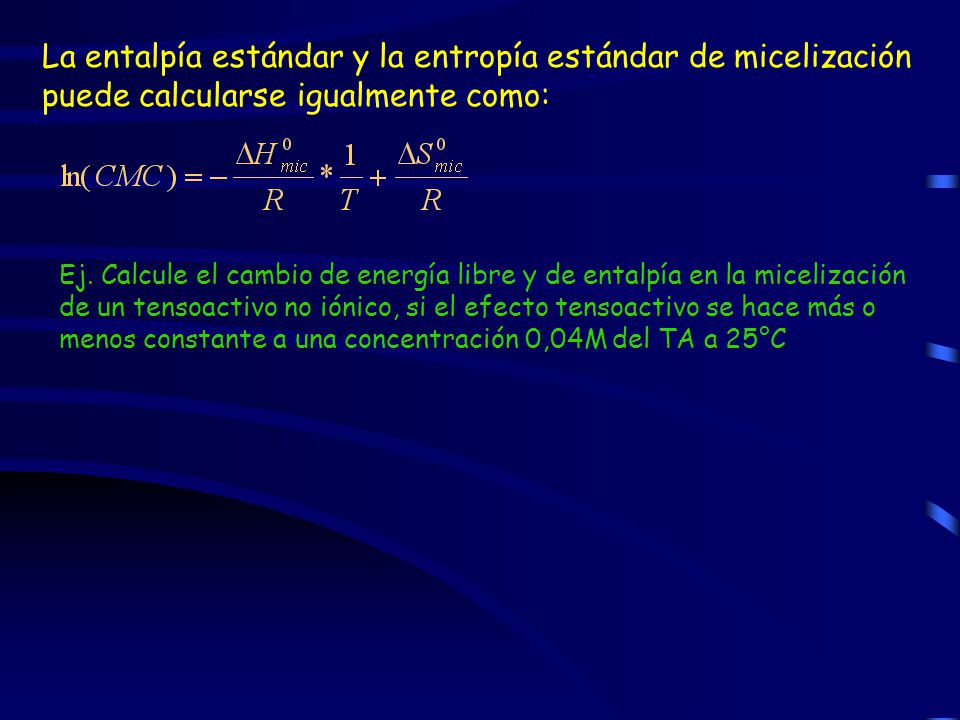 La entalpía estándar y la entropía estándar de micelización puede calcularse igualmente como:

$\ln(CMC) = -\frac{\Delta H^0_{mic}}{R} * \frac{1}{T} + \frac{\Delta S^0_{mic}}{R}$

Ej. Calcule el cambio de energía libre y de entalpía en la micelización de un tensoactivo no iónico, si el efecto tensoactivo se hace más o menos constante a una concentración 0,04M del TA a 25°C